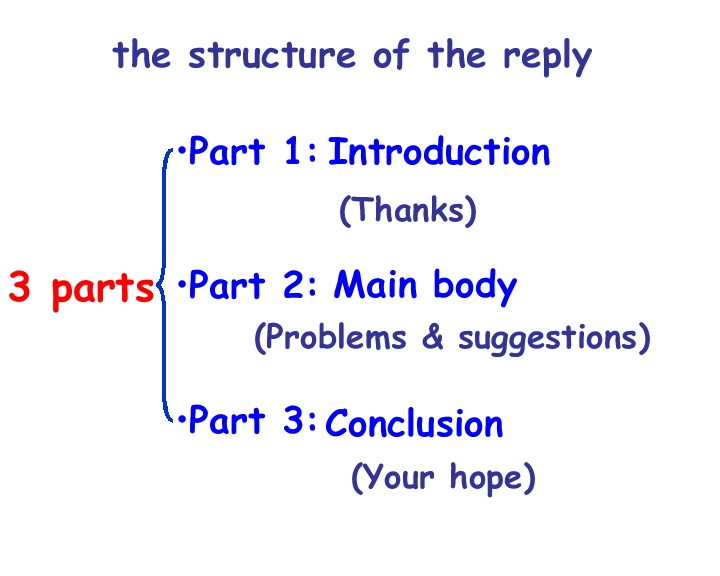 the structure of the reply

3 parts

• Part 1: Introduction
(Thanks)

• Part 2: Main body
(Problems & suggestions)

• Part 3: Conclusion
(Your hope)